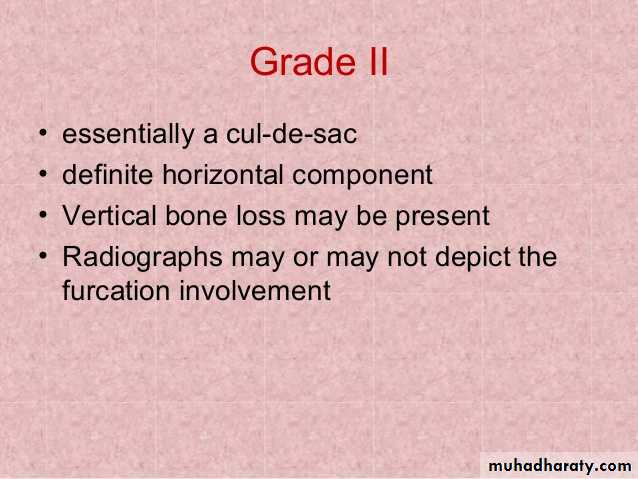 Grade II

• essentially a cul-de-sac
• definite horizontal component
• Vertical bone loss may be present
• Radiographs may or may not depict the furcation involvement

muhadharaty.com